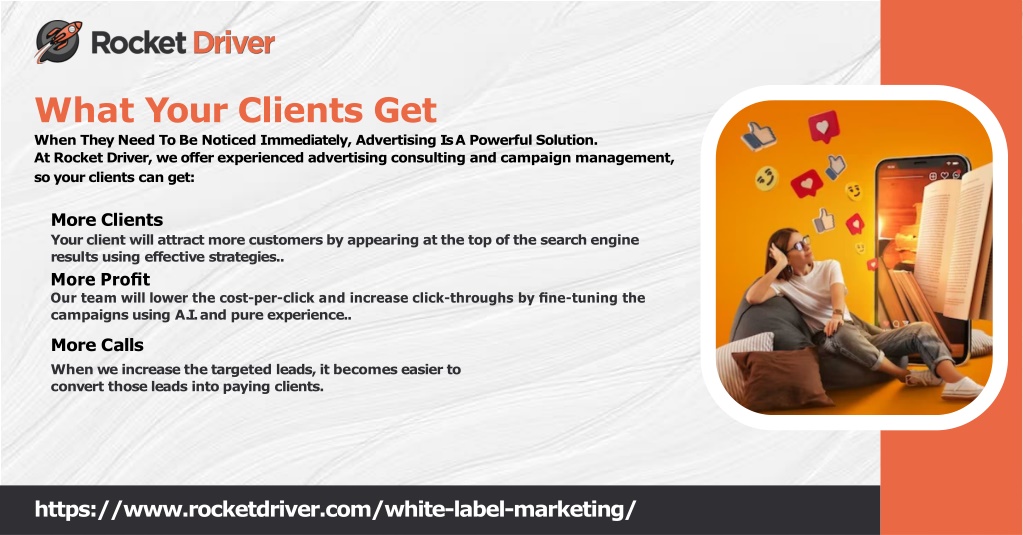 Rocket Driver

What Your Clients Get

When They Need To Be Noticed Immediately, Advertising Is A Powerful Solution.
At Rocket Driver, we offer experienced advertising consulting and campaign management, so your clients can get:

More Clients
Your client will attract more customers by appearing at the top of the search engine results using effective strategies..

More Profit
Our team will lower the cost-per-click and increase click-throughs by fine-tuning the campaigns using A.I. and pure experience..

More Calls
When we increase the targeted leads, it becomes easier to convert those leads into paying clients.

https://www.rocketdriver.com/white-label-marketing/